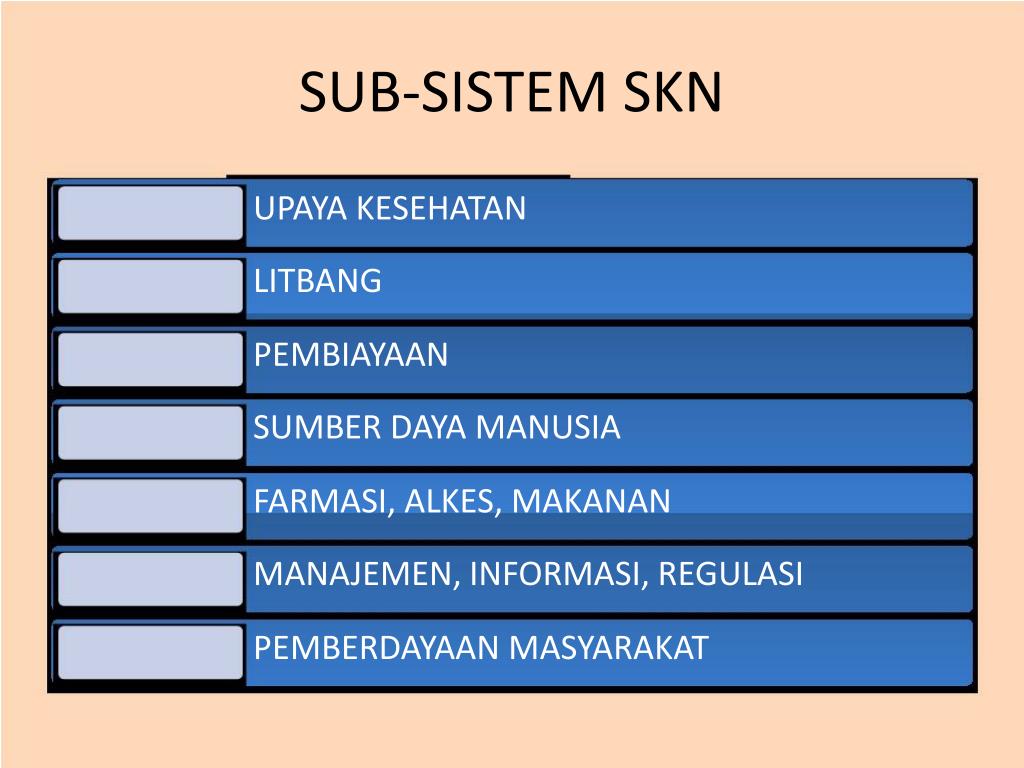 SUB-SISTEM SKN

UPAYA KESEHATAN

LITBANG

PEMBIAYAAN

SUMBER DAYA MANUSIA

FARMASI, ALKES, MAKANAN

MANAJEMEN, INFORMASI, REGULASI

PEMBERDAYAAN MASYARAKAT